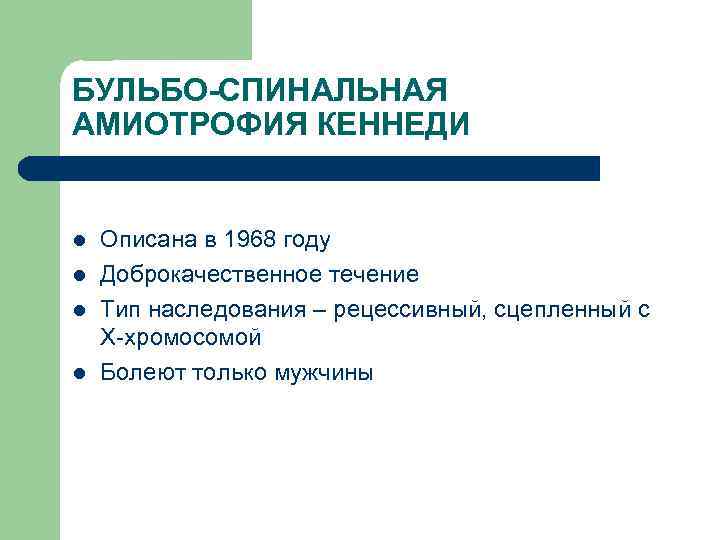 БУЛЬБО-СПИНАЛЬНАЯ АМИОТРОФИЯ КЕННЕДИ

- Описана в 1968 году
- Доброкачественное течение
- Тип наследования – рецессивный, сцепленный с Х-хромосомой
- Болеют только мужчины